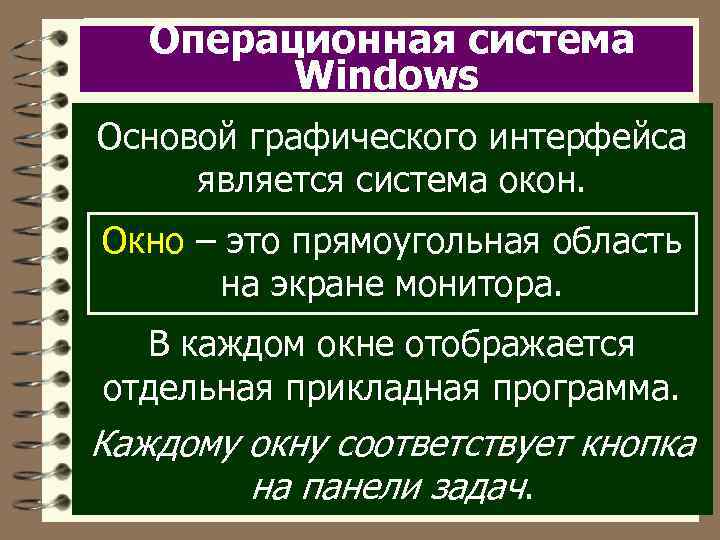 Операционная система Windows

Основой графического интерфейса является система окон.

Окно – это прямоугольная область на экране монитора.

В каждом окне отображается отдельная прикладная программа.

Каждому окну соответствует кнопка на панели задач.